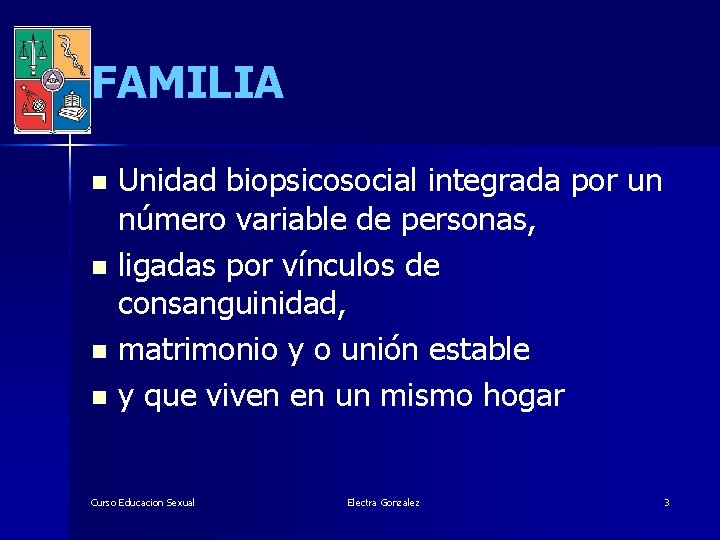 FAMILIA

- Unidad biopsicosocial integrada por un número variable de personas,
- ligadas por vínculos de consanguinidad,
- matrimonio y o unión estable
- y que viven en un mismo hogar

Curso Educacion Sexual

Electra Gonzalez

3